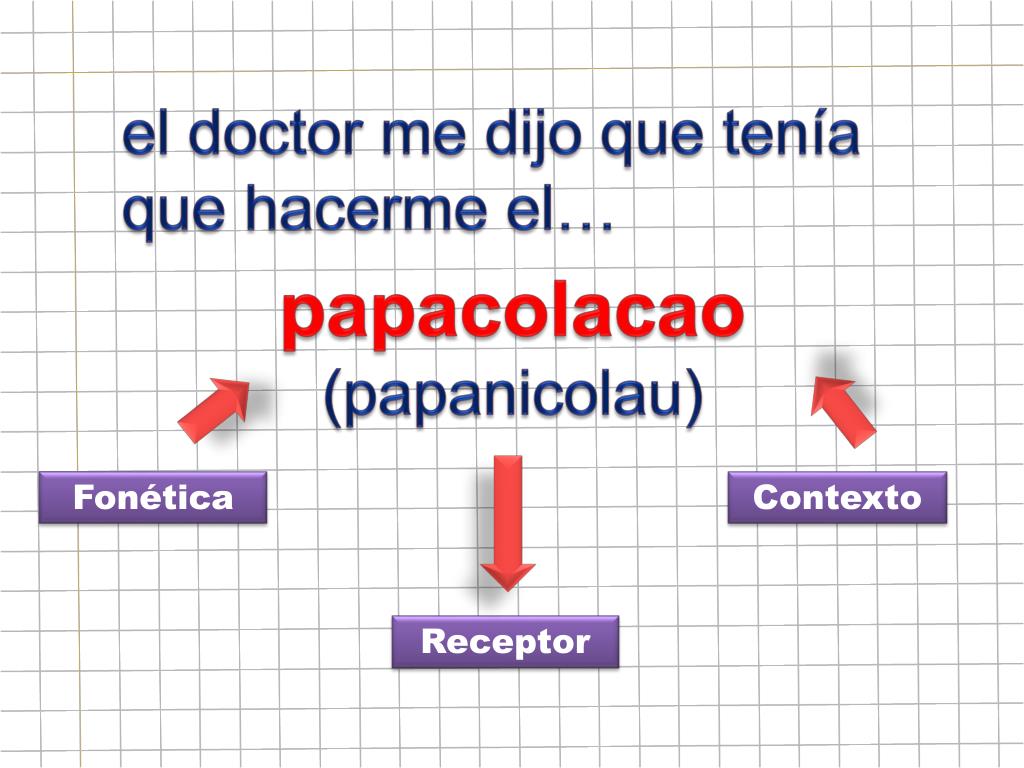 el doctor me dijo que tenía que hacerme el…

papacolacao
(papanicolau)

Fonética

Contexto

Receptor